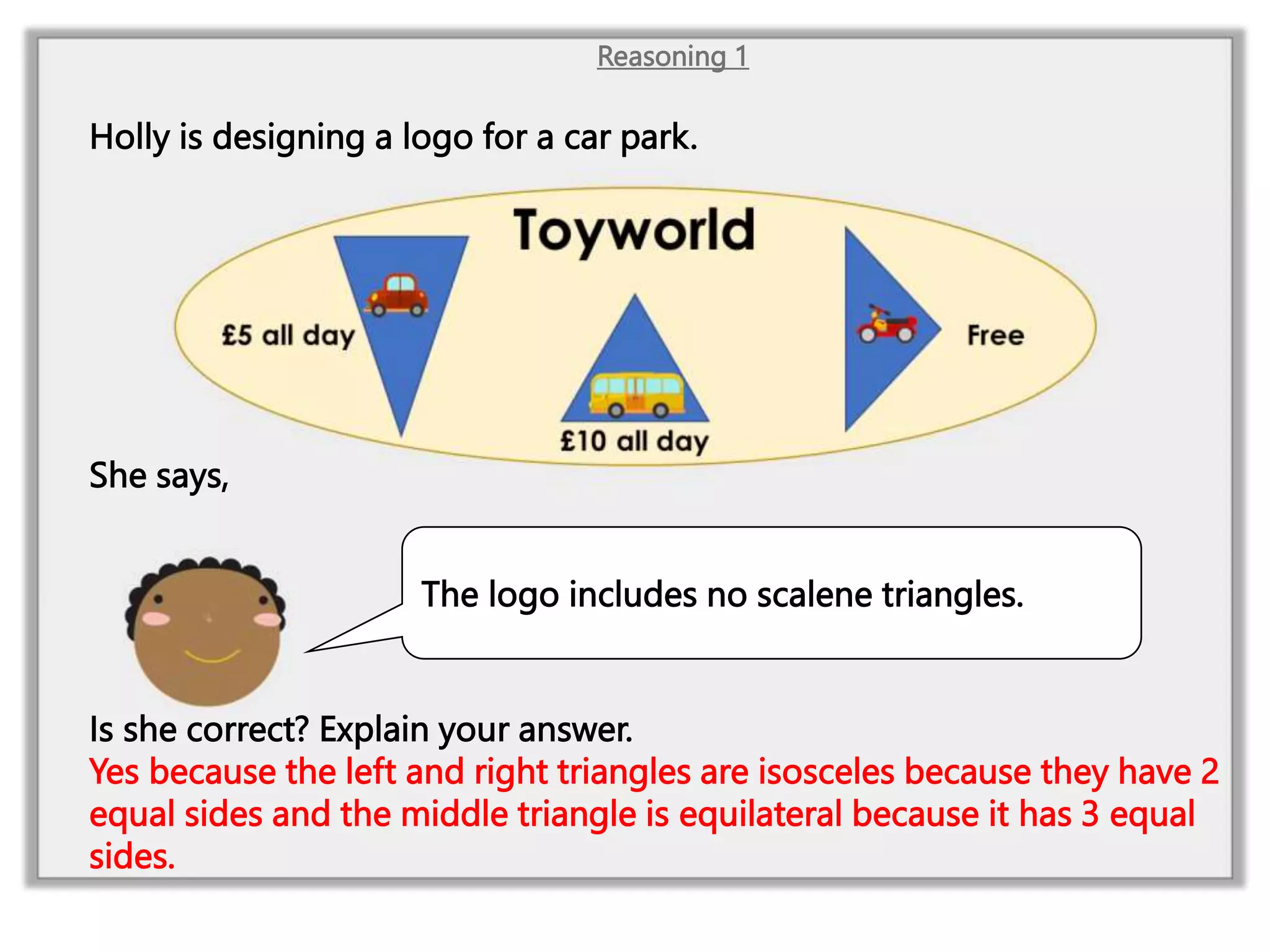 Reasoning 1

Holly is designing a logo for a car park.

Toyworld

£5 all day

£10 all day

Free

She says,

The logo includes no scalene triangles.

Is she correct? Explain your answer.
Yes because the left and right triangles are isosceles because they have 2 equal sides and the middle triangle is equilateral because it has 3 equal sides.